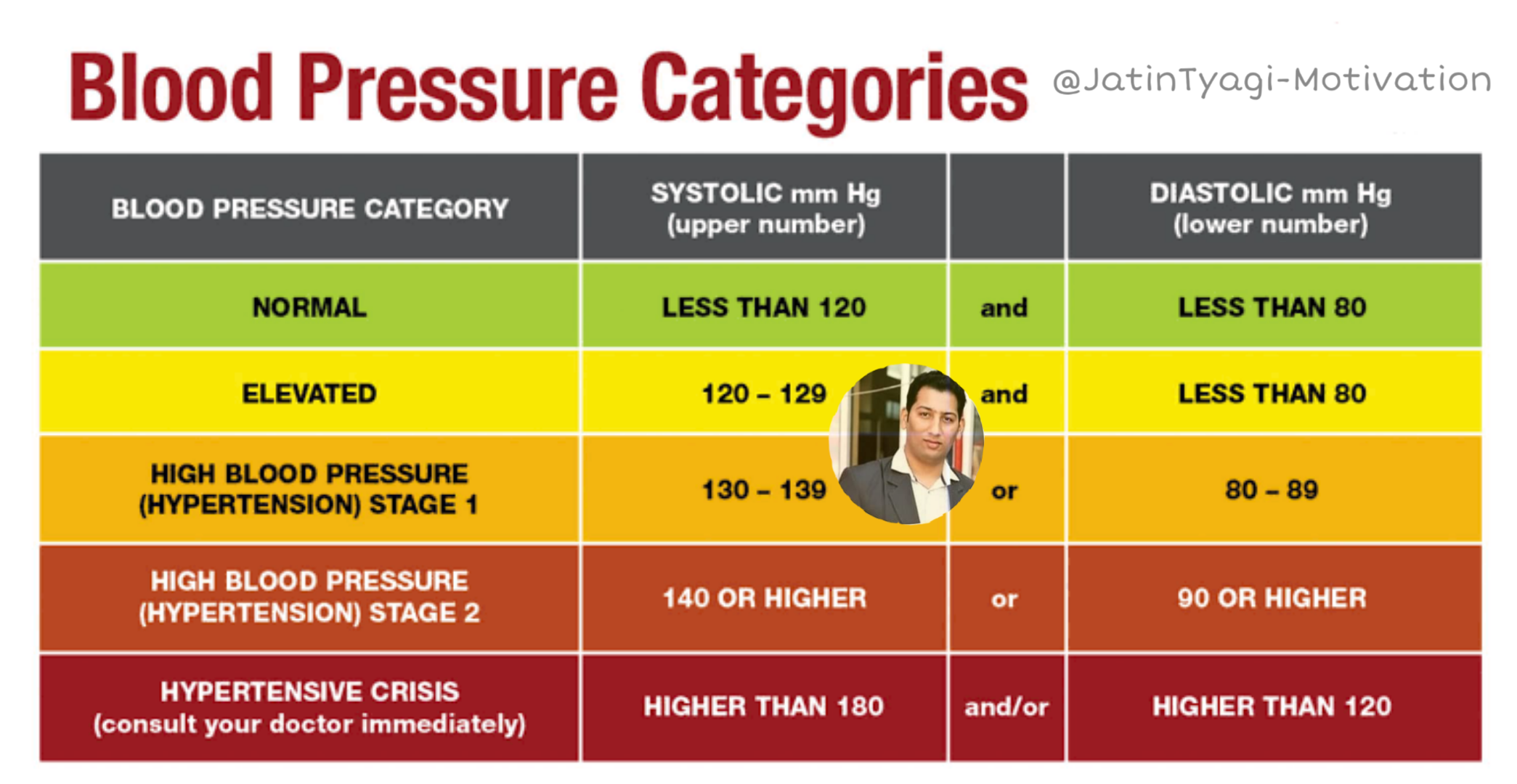 Blood Pressure Categories @JatinTyagi-Motivation

| BLOOD PRESSURE CATEGORY | SYSTOLIC mm Hg (upper number) | | DIASTOLIC mm Hg (lower number) |
|---|---|---|---|
| NORMAL | LESS THAN 120 | and | LESS THAN 80 |
| ELEVATED | 120 – 129 | and | LESS THAN 80 |
| HIGH BLOOD PRESSURE (HYPERTENSION) STAGE 1 | 130 – 139 | or | 80 – 89 |
| HIGH BLOOD PRESSURE (HYPERTENSION) STAGE 2 | 140 OR HIGHER | or | 90 OR HIGHER |
| HYPERTENSIVE CRISIS (consult your doctor immediately) | HIGHER THAN 180 | and/or | HIGHER THAN 120 |